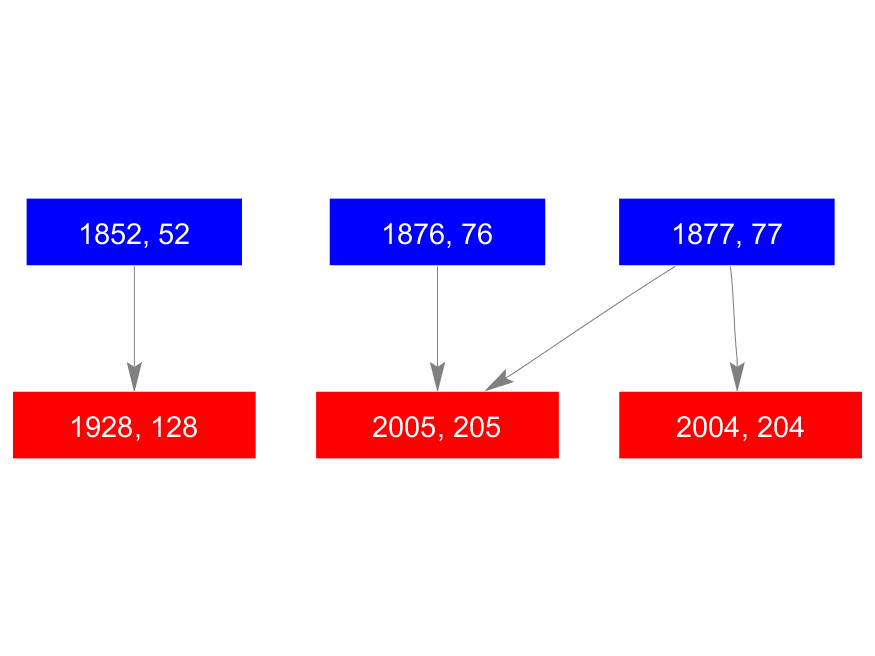 1852, 52

1876, 76

1877, 77

1928, 128

2005, 205

2004, 204